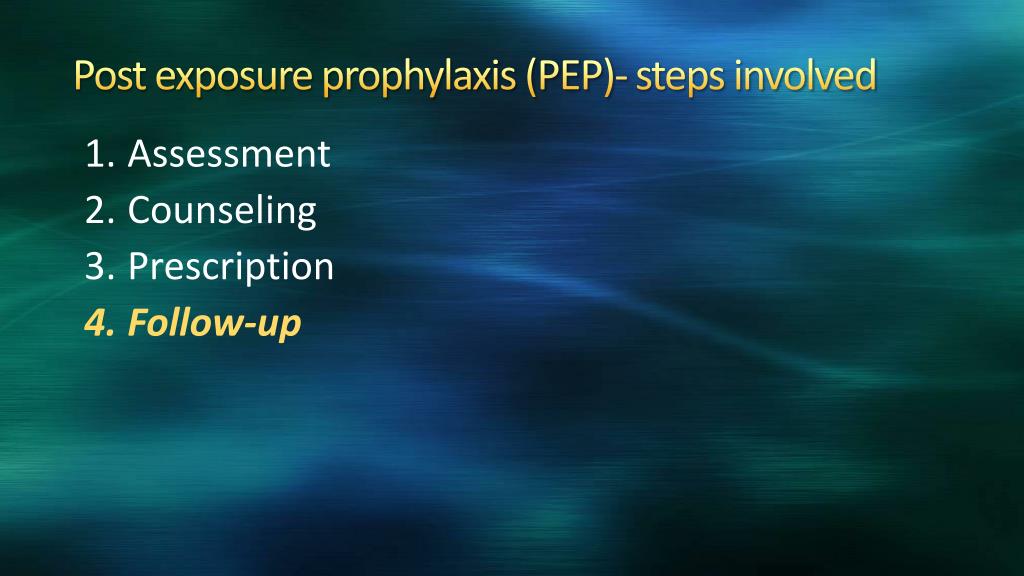 Post exposure prophylaxis (PEP)- steps involved

1. Assessment
2. Counseling
3. Prescription
4. Follow-up